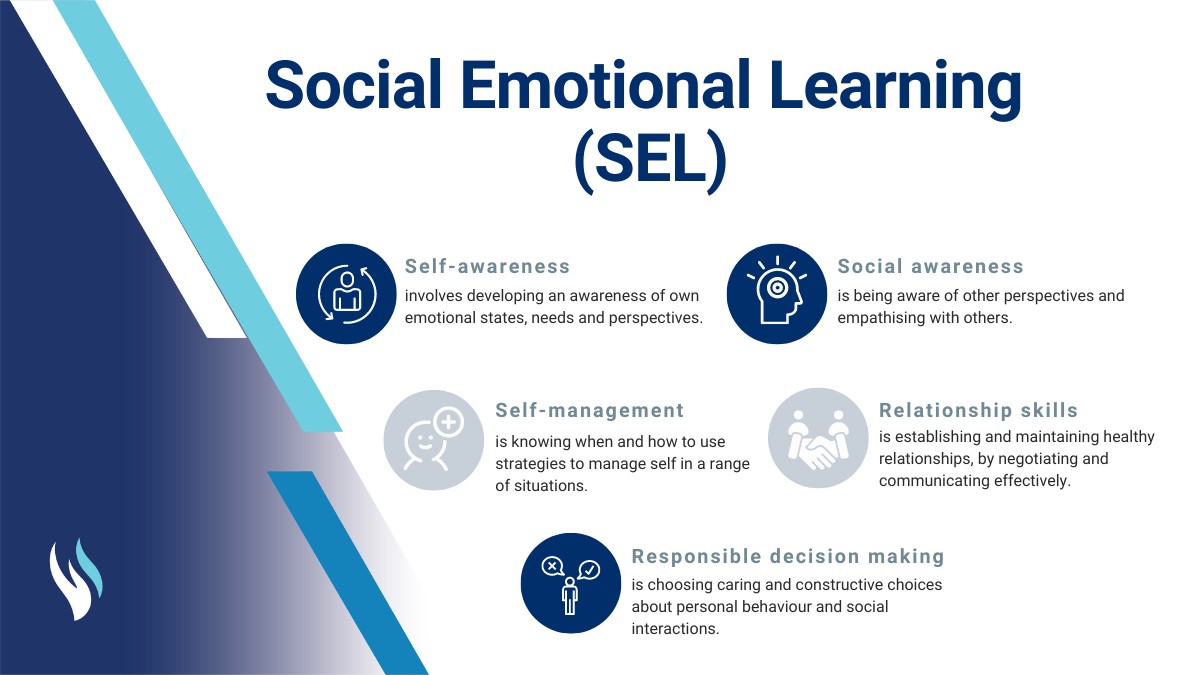 Social Emotional Learning (SEL)

Self-awareness
involves developing an awareness of own emotional states, needs and perspectives.

Social awareness
is being aware of other perspectives and empathising with others.

Self-management
is knowing when and how to use strategies to manage self in a range of situations.

Relationship skills
is establishing and maintaining healthy relationships, by negotiating and communicating effectively.

Responsible decision making
is choosing caring and constructive choices about personal behaviour and social interactions.